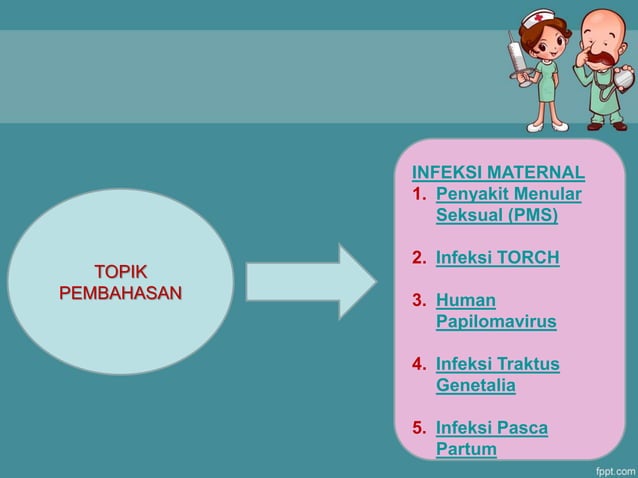 TOPIK PEMBAHASAN

INFEKSI MATERNAL
1. Penyakit Menular Seksual (PMS)

2. Infeksi TORCH

3. Human Papilomavirus

4. Infeksi Traktus Genetalia

5. Infeksi Pasca Partum

fppt.com